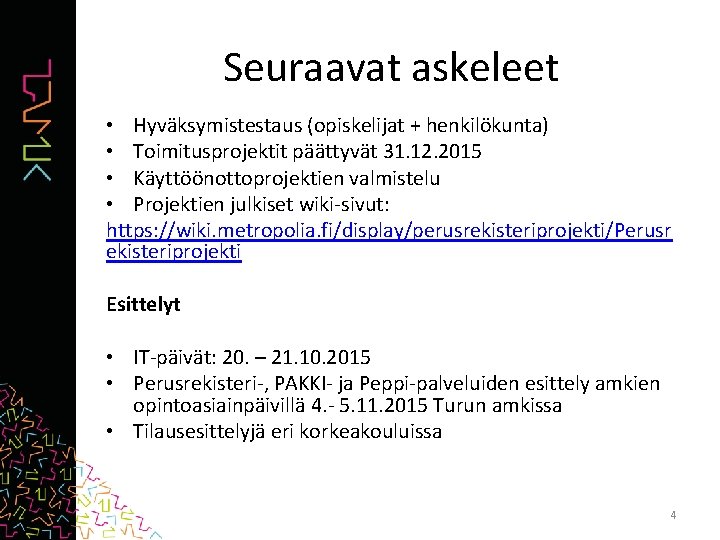 TAMK

Seuraavat askeleet

• Hyväksymistestaus (opiskelijat + henkilökunta)
• Toimitusprojektit päättyvät 31.12.2015
• Käyttöönottoprojektien valmistelu
• Projektien julkiset wiki-sivut:
https://wiki.metropolia.fi/display/perusrekisteriprojekti/Perusrekisteriprojekti

Esittelyt

• IT-päivät: 20. – 21.10.2015
• Perusrekisteri-, PAKKI- ja Peppi-palveluiden esittely amkien opintoasiainpäivillä 4.- 5.11.2015 Turun amkissa
• Tilausesittelyjä eri korkeakouluissa

4